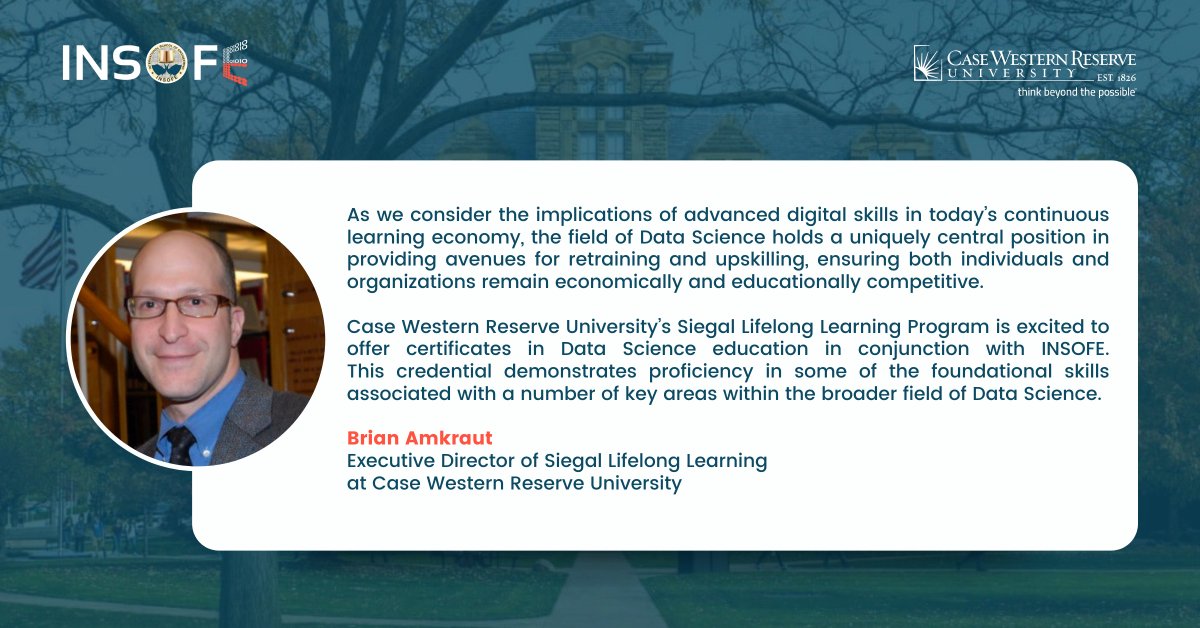 INSOFE

CASE WESTERN RESERVE UNIVERSITY EST. 1826
think beyond the possible

As we consider the implications of advanced digital skills in today's continuous learning economy, the field of Data Science holds a uniquely central position in providing avenues for retraining and upskilling, ensuring both individuals and organizations remain economically and educationally competitive.

Case Western Reserve University's Siegal Lifelong Learning Program is excited to offer certificates in Data Science education in conjunction with INSOFE. This credential demonstrates proficiency in some of the foundational skills associated with a number of key areas within the broader field of Data Science.

Brian Amkraut
Executive Director of Siegal Lifelong Learning
at Case Western Reserve University